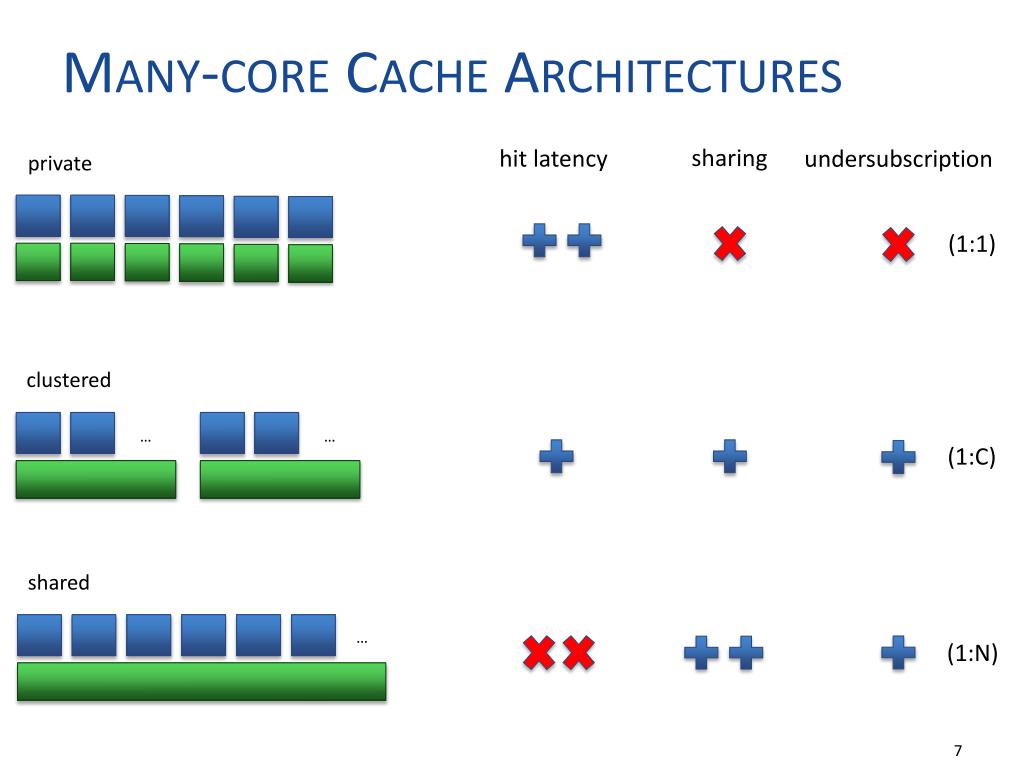 MANY-CORE CACHE ARCHITECTURES

private

hit latency

sharing

undersubscription

(1:1)

clustered

…

…

(1:C)

shared

…

(1:N)

7